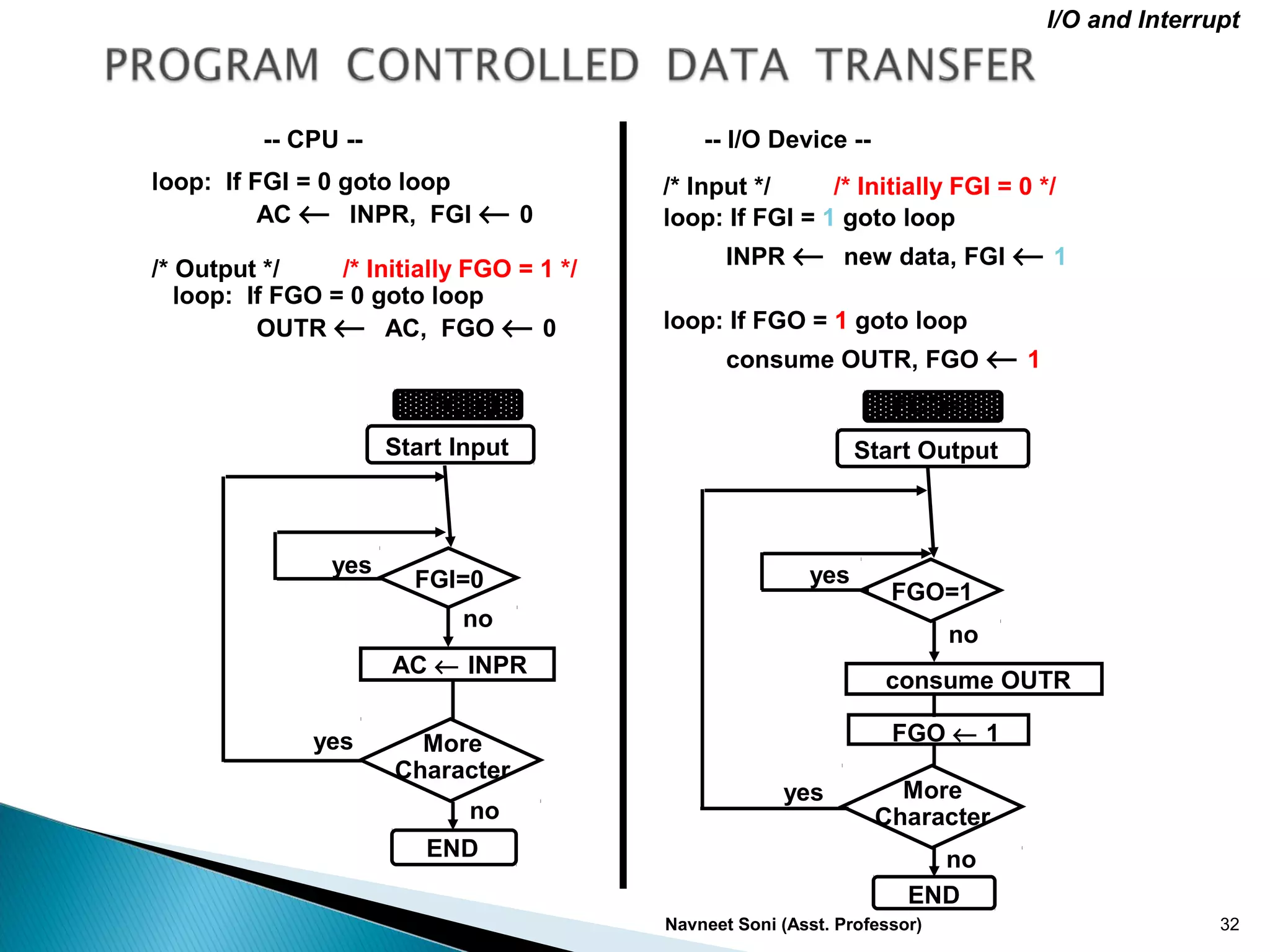 I/O and Interrupt

PROGRAM CONTROLLED DATA TRANSFER

-- CPU --

loop: If FGI = 0 goto loop
AC $\leftarrow$ INPR, FGI $\leftarrow$ 0

/* Output */ /* Initially FGO = 1 */
loop: If FGO = 0 goto loop
OUTR $\leftarrow$ AC, FGO $\leftarrow$ 0

Start Input

yes

FGI=0

no

AC $\leftarrow$ INPR

yes

More Character

no

END

-- I/O Device --

/* Input */ /* Initially FGI = 0 */
loop: If FGI = 1 goto loop
INPR $\leftarrow$ new data, FGI $\leftarrow$ 1

loop: If FGO = 1 goto loop
consume OUTR, FGO $\leftarrow$ 1

Start Output

yes

FGO=1

no

consume OUTR

FGO $\leftarrow$ 1

yes

More Character

no

END

Navneet Soni (Asst. Professor)

32